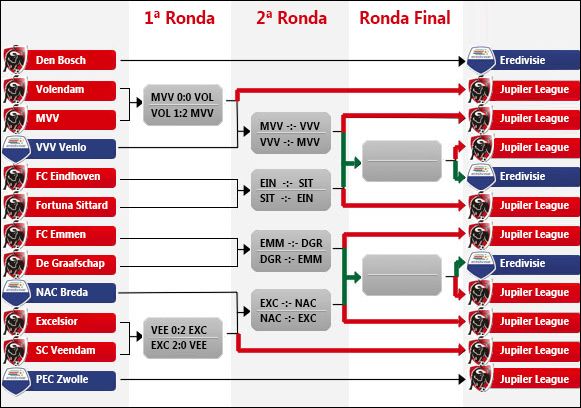 1ª Ronda

2ª Ronda

Ronda Final

Den Bosch
Volendam
MVV
VVV Venlo
FC Eindhoven
Fortuna Sittard
FC Emmen
De Graafschap
NAC Breda
Excelsior
SC Veendam
PEC Zwolle

MVV 0:0 VOL
VOL 1:2 MVV

VEE 0:2 EXC
EXC 2:0 VEE

MVV -:- VVV
VVV -:- MVV

EIN -:- SIT
SIT -:- EIN

EMM -:- DGR
DGR -:- EMM

EXC -:- NAC
NAC -:- EXC

Eredivisie
Jupiler League
Jupiler League
Jupiler League
Eredivisie
Jupiler League
Jupiler League
Eredivisie
Jupiler League
Jupiler League
Jupiler League
Jupiler League